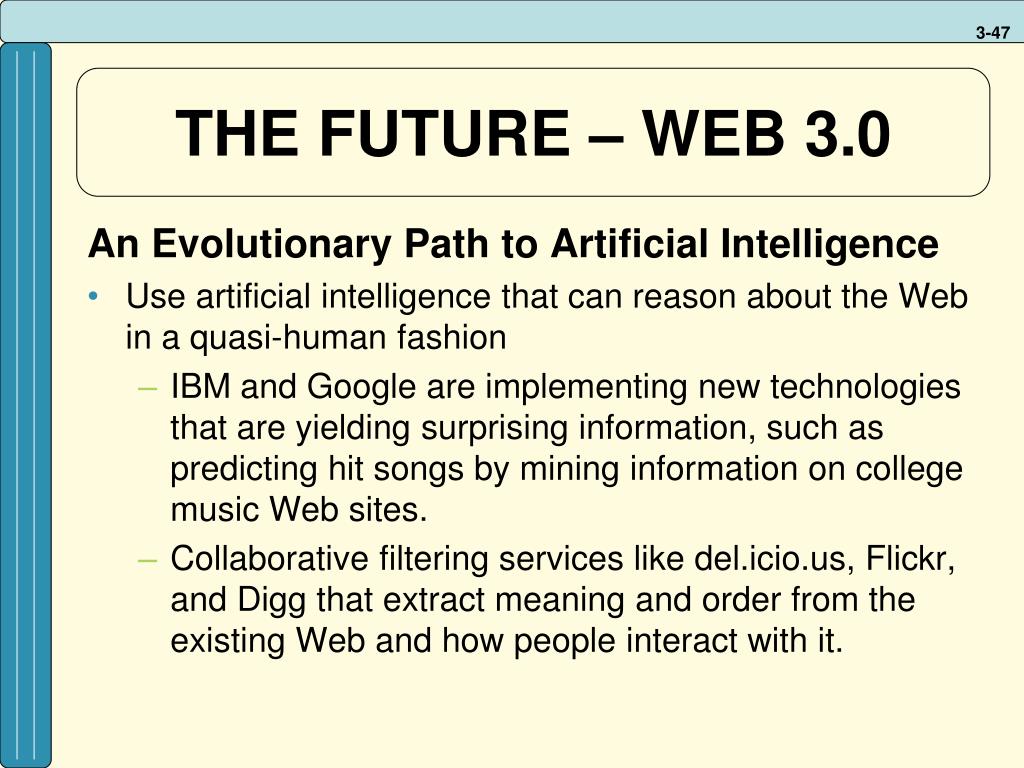 3-47

THE FUTURE – WEB 3.0

An Evolutionary Path to Artificial Intelligence

• Use artificial intelligence that can reason about the Web in a quasi-human fashion

– IBM and Google are implementing new technologies that are yielding surprising information, such as predicting hit songs by mining information on college music Web sites.

– Collaborative filtering services like del.icio.us, Flickr, and Digg that extract meaning and order from the existing Web and how people interact with it.